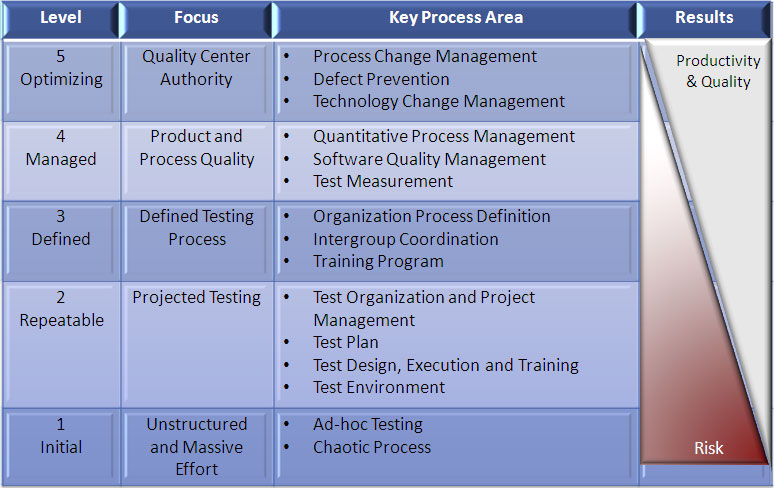 | Level | Focus | Key Process Area | Results |
|---|---|---|---|
| 5 Optimizing | Quality Center Authority | • Process Change Management • Defect Prevention • Technology Change Management | Productivity & Quality |
| 4 Managed | Product and Process Quality | • Quantitative Process Management • Software Quality Management • Test Measurement | |
| 3 Defined | Defined Testing Process | • Organization Process Definition • Intergroup Coordination • Training Program | |
| 2 Repeatable | Projected Testing | • Test Organization and Project Management • Test Plan • Test Design, Execution and Training • Test Environment | |
| 1 Initial | Unstructured and Massive Effort | • Ad-hoc Testing • Chaotic Process | Risk |